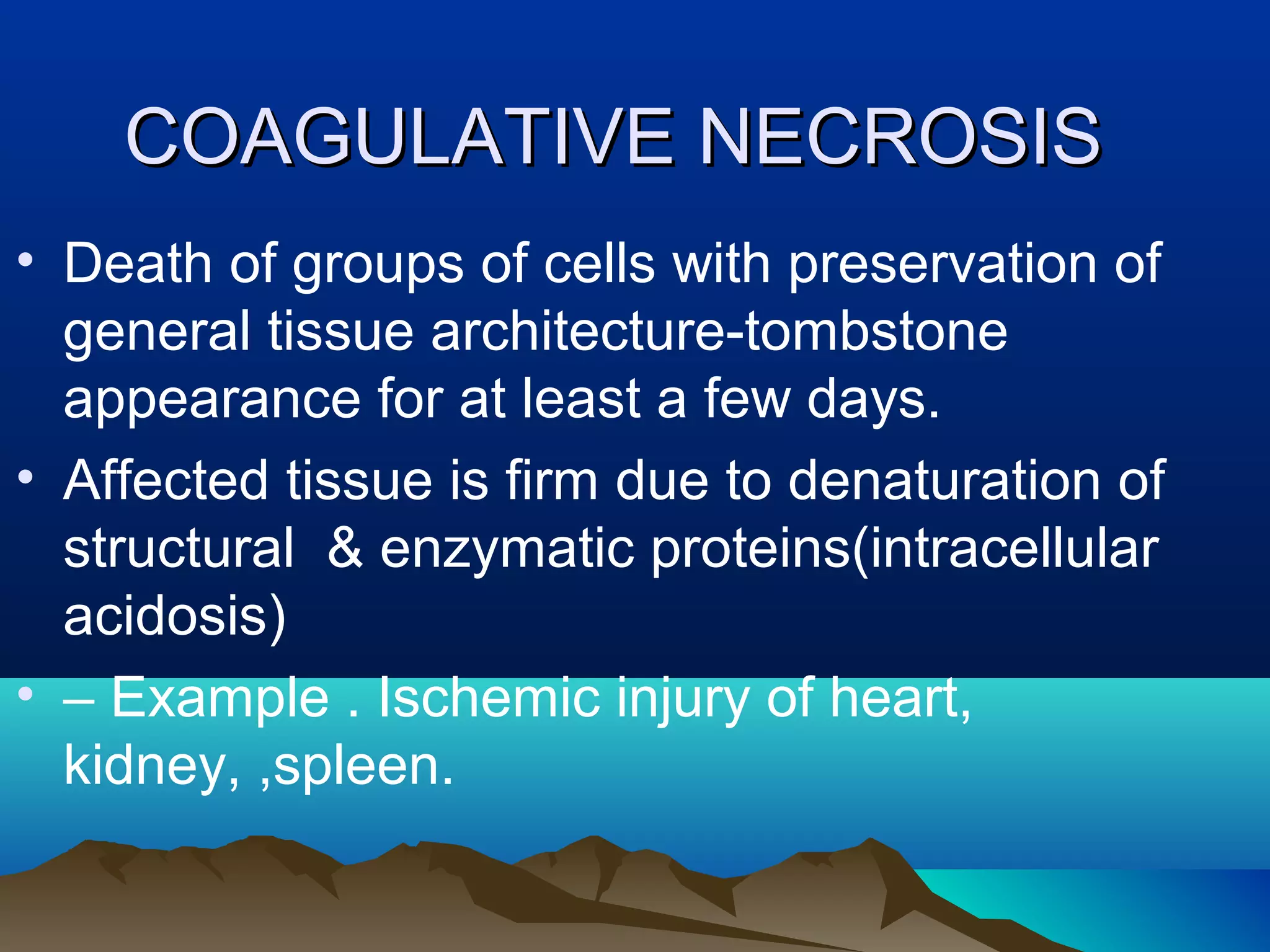 COAGULATIVE NECROSIS

• Death of groups of cells with preservation of general tissue architecture-tombstone appearance for at least a few days.

• Affected tissue is firm due to denaturation of structural & enzymatic proteins(intracellular acidosis)

• – Example . Ischemic injury of heart, kidney, ,spleen.